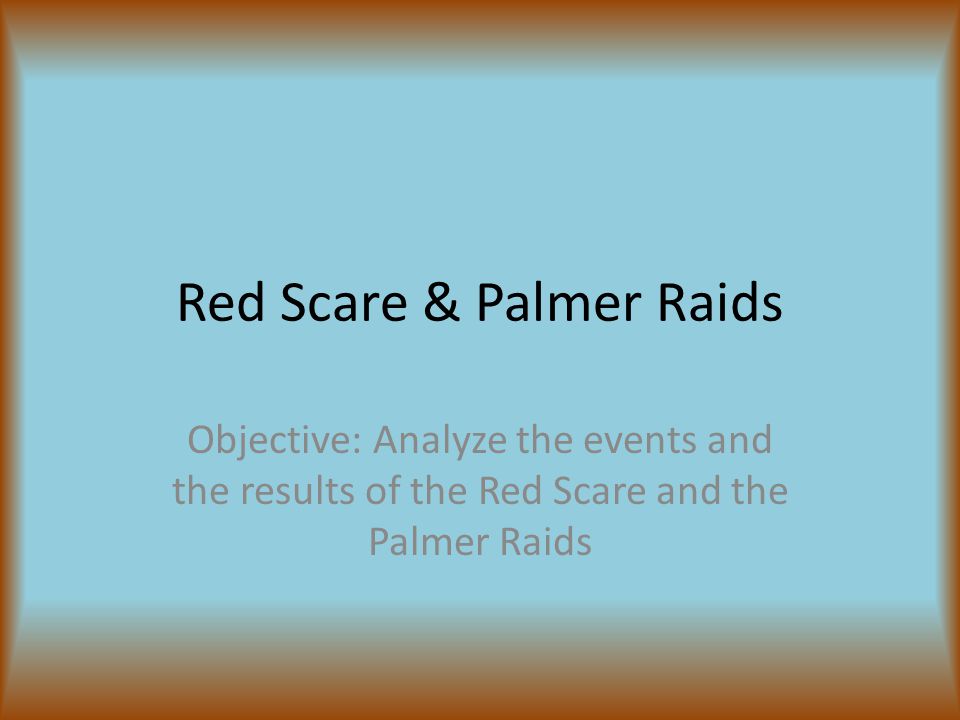 Red Scare & Palmer Raids

Objective: Analyze the events and the results of the Red Scare and the Palmer Raids